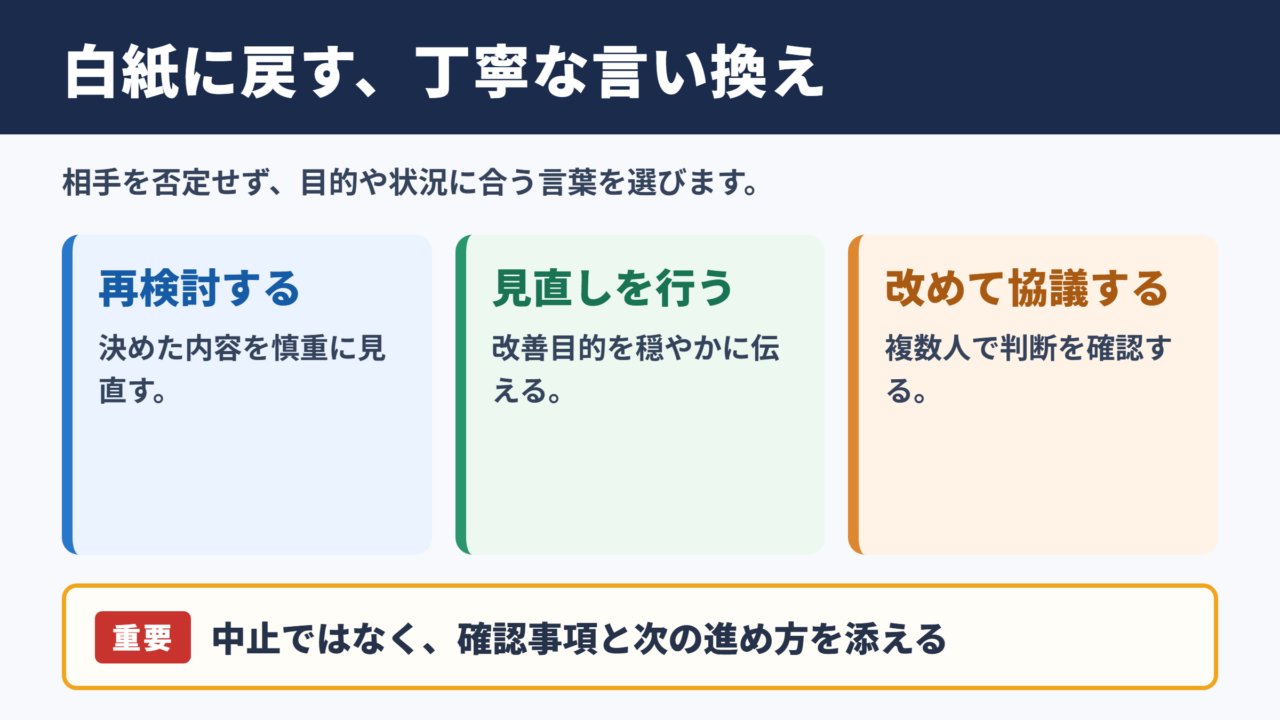 白紙に戻す、丁寧な言い換え

相手を否定せず、目的や状況に合う言葉を選びます。

再検討する

決めた内容を慎重に見直す。

見直しを行う

改善目的を穏やかに伝える。

改めて協議する

複数人で判断を確認する。

重要

中止ではなく、確認事項と次の進め方を添える